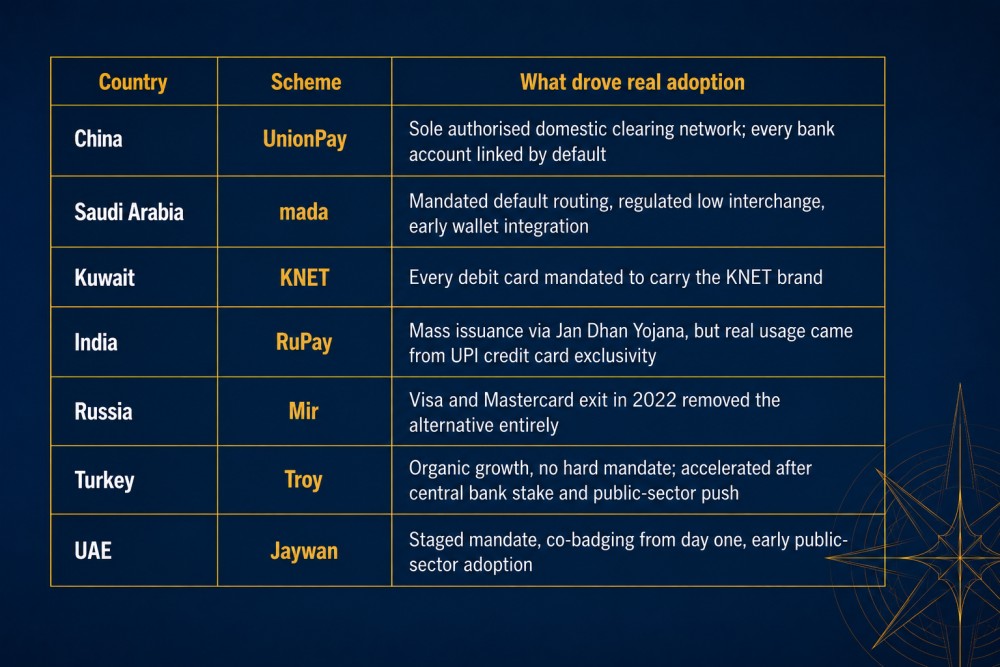 | Country | Scheme | What drove real adoption |
|---|---|---|
| China | UnionPay | Sole authorised domestic clearing network; every bank account linked by default |
| Saudi Arabia | mada | Mandated default routing, regulated low interchange, early wallet integration |
| Kuwait | KNET | Every debit card mandated to carry the KNET brand |
| India | RuPay | Mass issuance via Jan Dhan Yojana, but real usage came from UPI credit card exclusivity |
| Russia | Mir | Visa and Mastercard exit in 2022 removed the alternative entirely |
| Turkey | Troy | Organic growth, no hard mandate; accelerated after central bank stake and public-sector push |
| UAE | Jaywan | Staged mandate, co-badging from day one, early public-sector adoption |